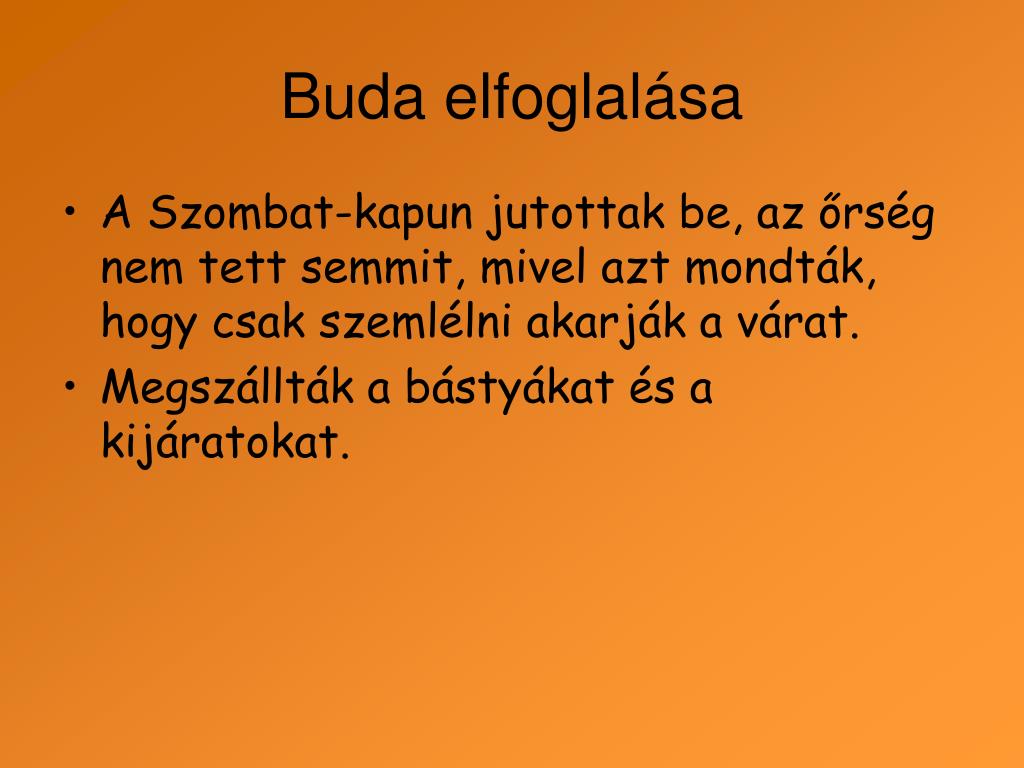 Buda elfoglalása

• A Szombat-kapun jutottak be, az őrség nem tett semmit, mivel azt mondták, hogy csak szemlélni akarják a várat.
• Megszállták a bástyákat és a kijáratokat.